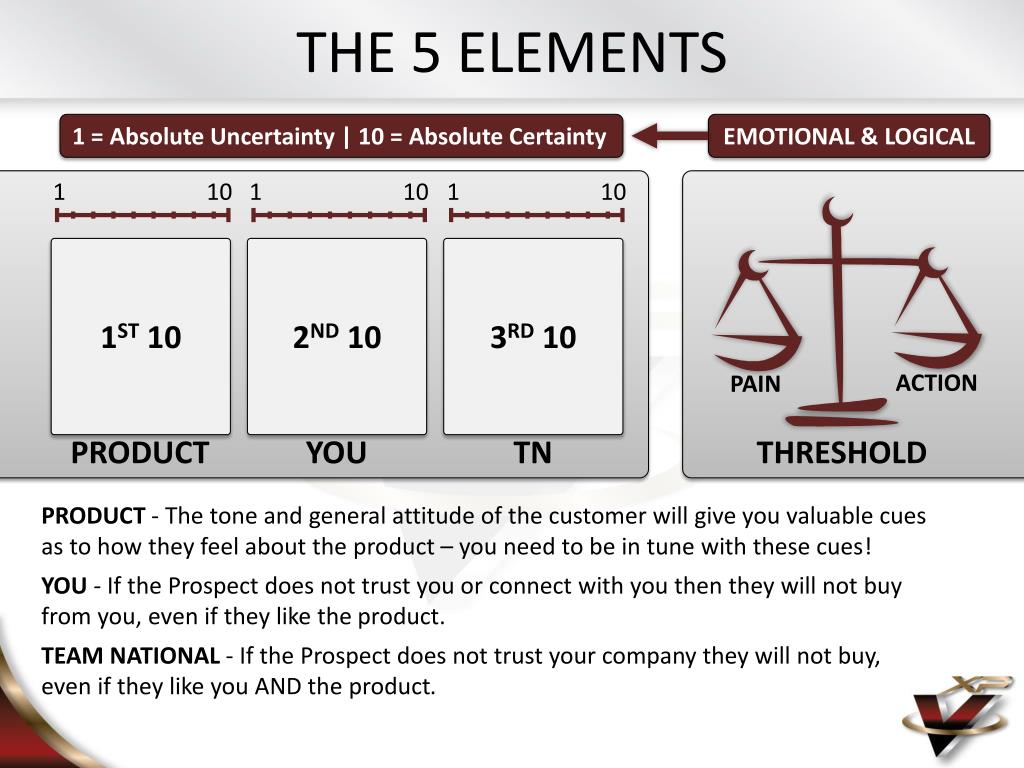 THE 5 ELEMENTS

1 = Absolute Uncertainty | 10 = Absolute Certainty

EMOTIONAL & LOGICAL

1 10 1 10 1 10

$1^{ST}$ 10

$2^{ND}$ 10

$3^{RD}$ 10

PRODUCT

YOU

TN

PAIN

ACTION

THRESHOLD

PRODUCT - The tone and general attitude of the customer will give you valuable cues as to how they feel about the product – you need to be in tune with these cues!

YOU - If the Prospect does not trust you or connect with you then they will not buy from you, even if they like the product.

TEAM NATIONAL - If the Prospect does not trust your company they will not buy, even if they like you AND the product.